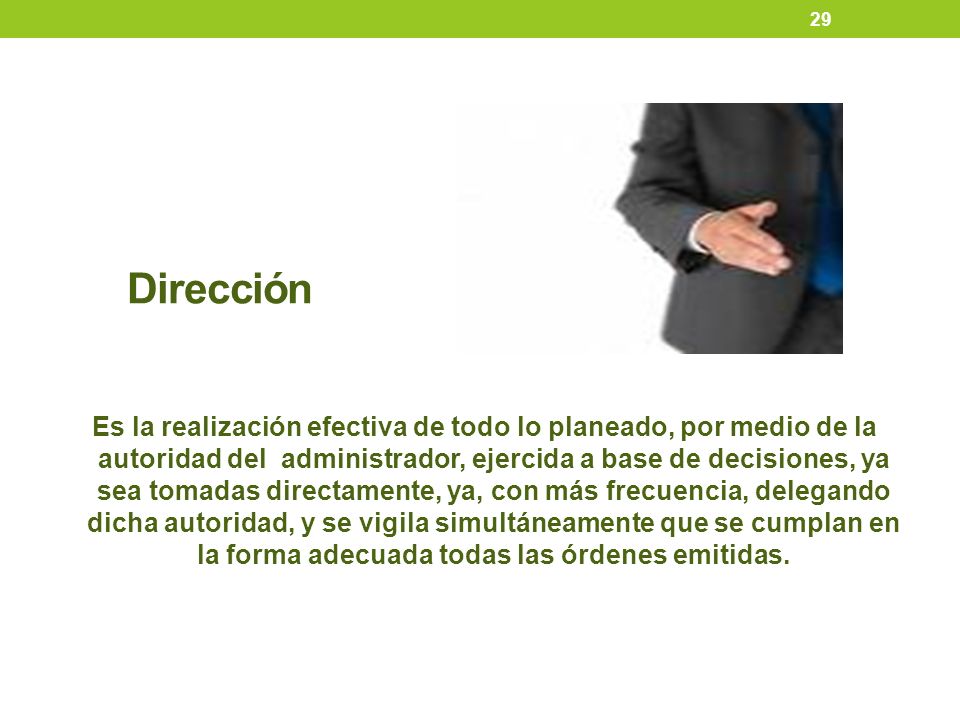 29

Dirección

Es la realización efectiva de todo lo planeado, por medio de la autoridad del administrador, ejercida a base de decisiones, ya sea tomadas directamente, ya, con más frecuencia, delegando dicha autoridad, y se vigila simultáneamente que se cumplan en la forma adecuada todas las órdenes emitidas.